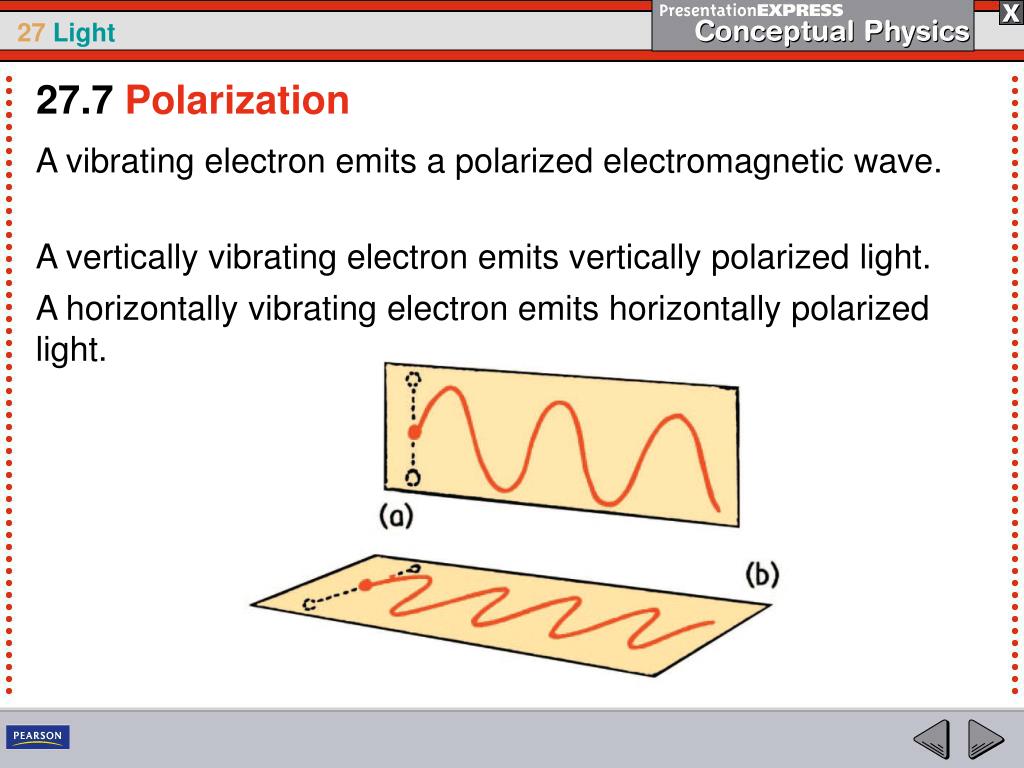 27 Light

PresentationEXPRESS
Conceptual Physics

X

27.7 Polarization

A vibrating electron emits a polarized electromagnetic wave.

A vertically vibrating electron emits vertically polarized light.

A horizontally vibrating electron emits horizontally polarized light.

(a)

(b)

PEARSON